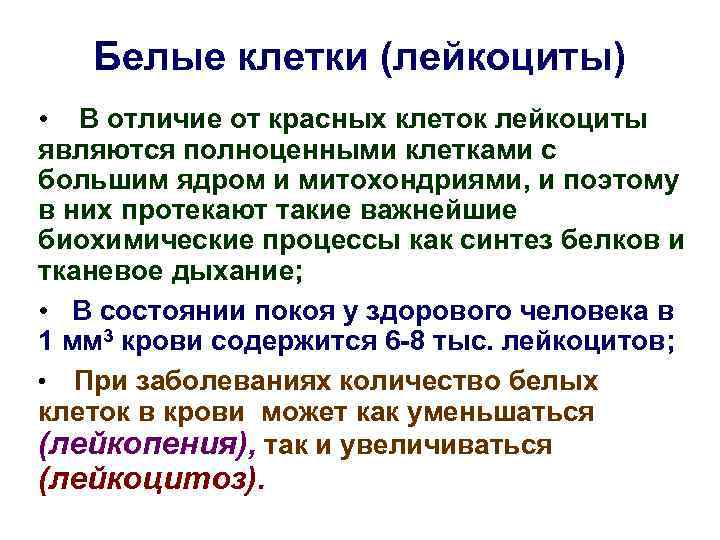 Белые клетки (лейкоциты)

• В отличие от красных клеток лейкоциты являются полноценными клетками с большим ядром и митохондриями, и поэтому в них протекают такие важнейшие биохимические процессы как синтез белков и тканевое дыхание;

• В состоянии покоя у здорового человека в 1 мм$^3$ крови содержится 6-8 тыс. лейкоцитов;

• При заболеваниях количество белых клеток в крови может как уменьшаться (лейкопения), так и увеличиваться (лейкоцитоз).